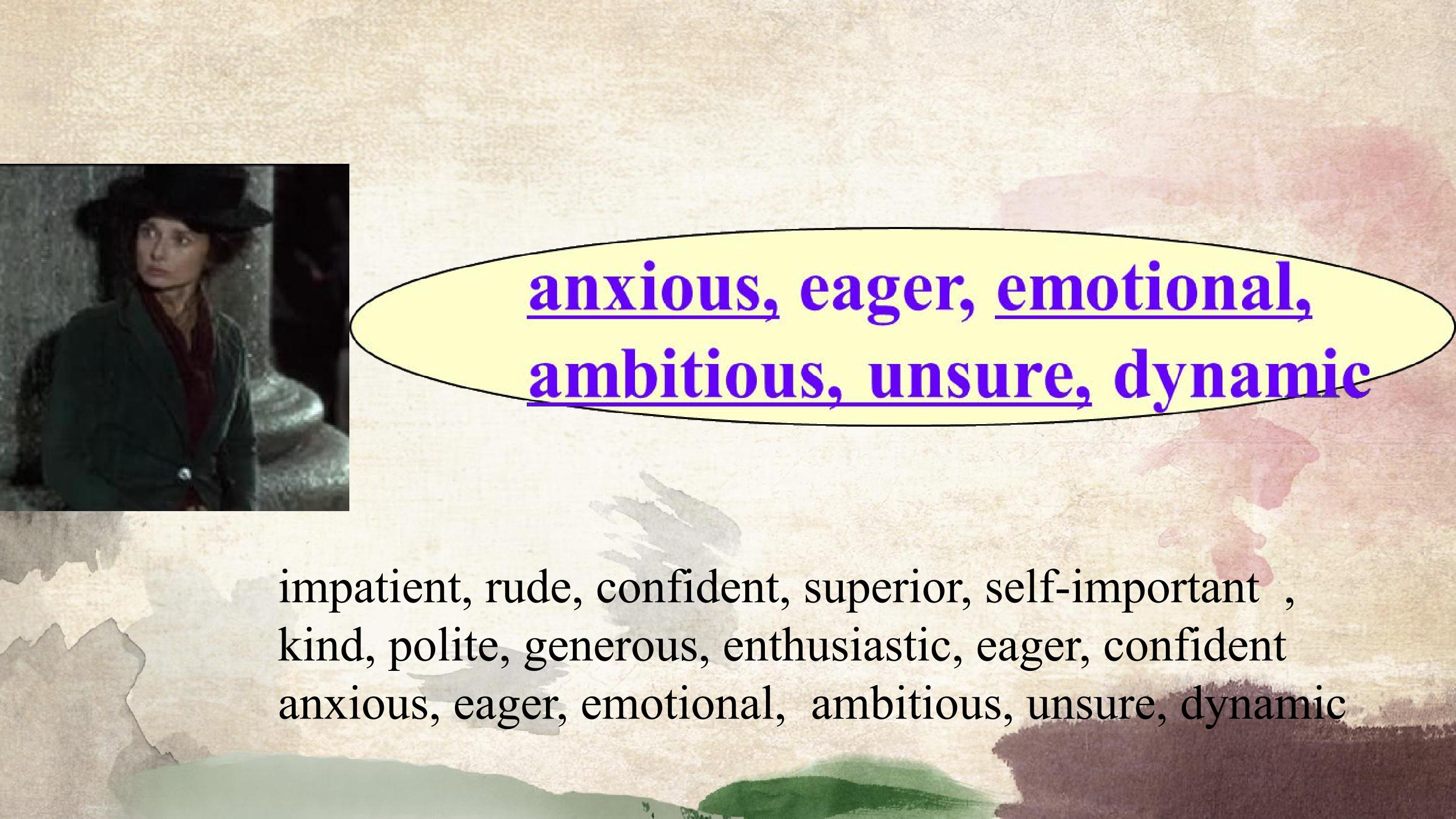 anxious, eager, emotional, ambitious, unsure, dynamic

impatient, rude, confident, superior, self-important ,
kind, polite, generous, enthusiastic, eager, confident
anxious, eager, emotional, ambitious, unsure, dynamic